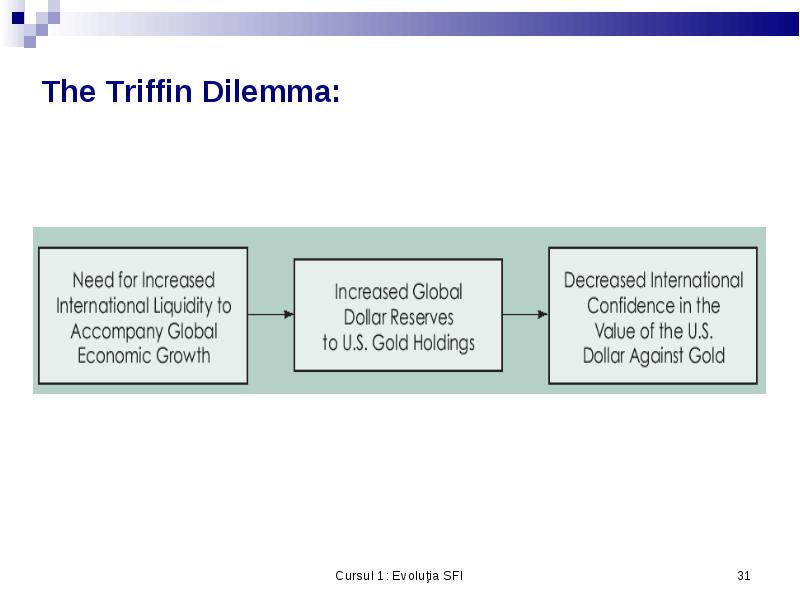 The Triffin Dilemma:

Need for Increased International Liquidity to Accompany Global Economic Growth

Increased Global Dollar Reserves to U.S. Gold Holdings

Decreased International Confidence in the Value of the U.S. Dollar Against Gold

Cursul 1: Evoluţia SFI

31